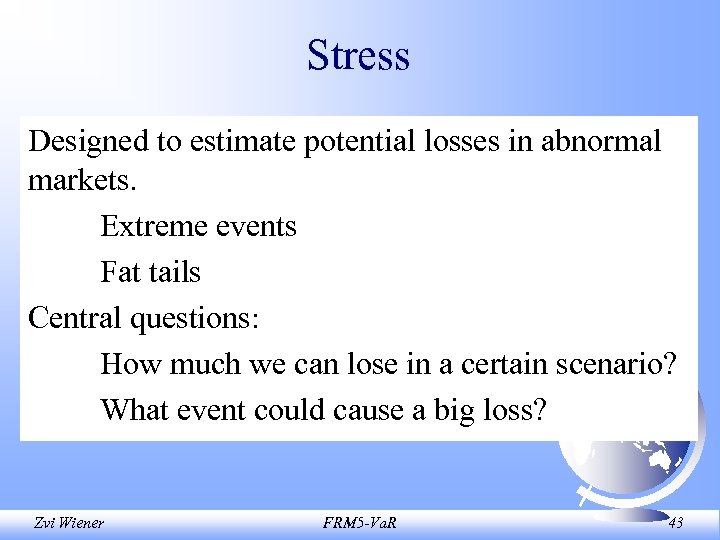 Stress

Designed to estimate potential losses in abnormal markets.

Extreme events

Fat tails

Central questions:

How much we can lose in a certain scenario?

What event could cause a big loss?

Zvi Wiener FRM5-VaR 43